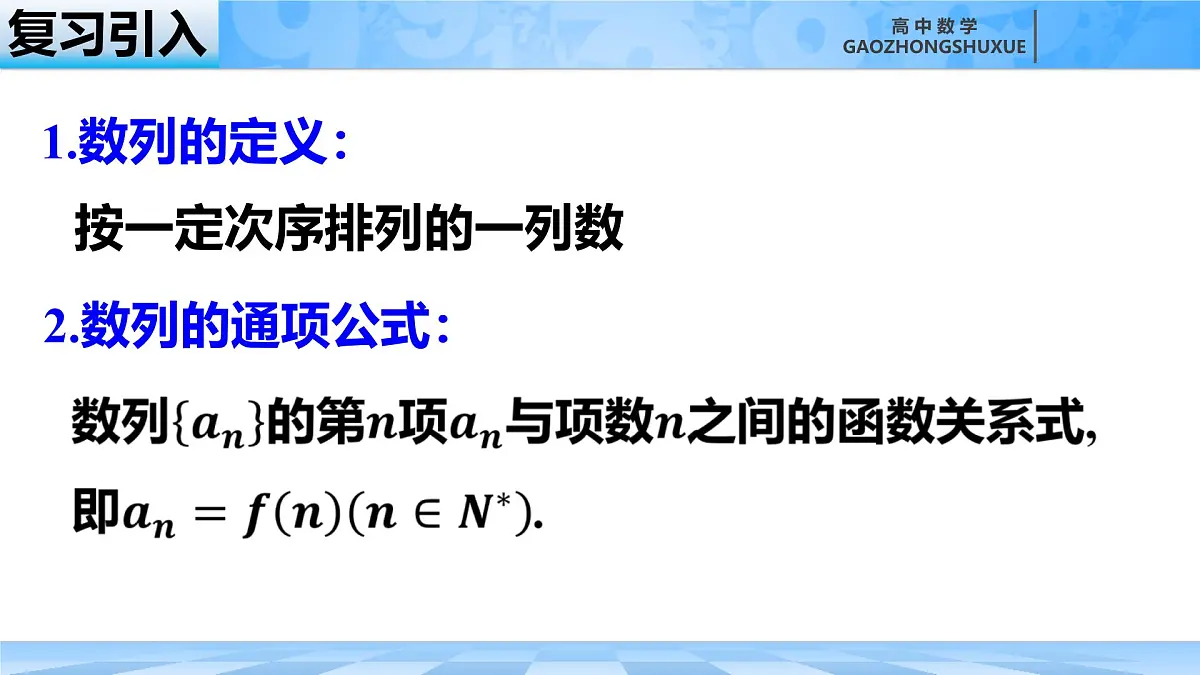 复习引入

高中数学
GAOZHONGSHUXUE

1.数列的定义：

按一定次序排列的一列数

2.数列的通项公式：

数列$\{a_n\}$的第$n$项$a_n$与项数$n$之间的函数关系式，即$a_n = f(n)(n \in N^*)$.